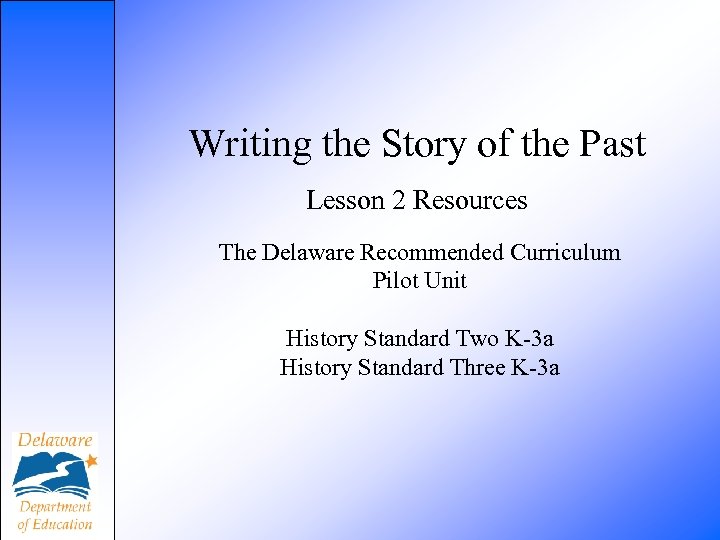 Writing the Story of the Past

Lesson 2 Resources

The Delaware Recommended Curriculum
Pilot Unit

History Standard Two K-3a
History Standard Three K-3a

Delaware
Department of Education